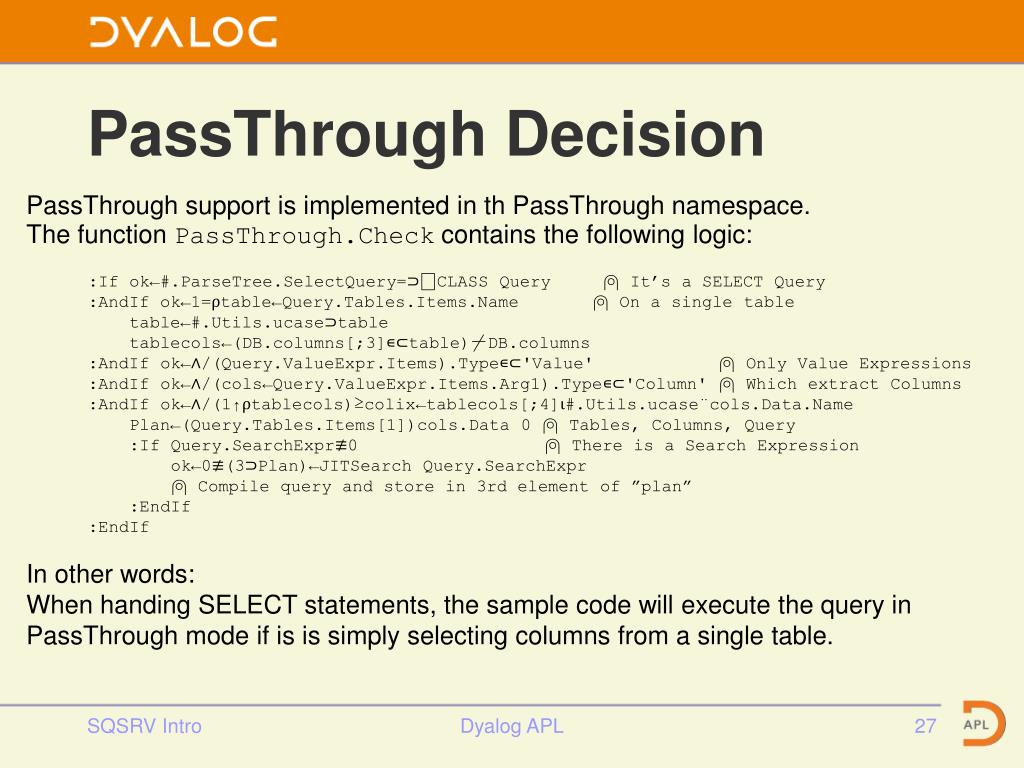 DYALOG

PassThrough Decision

PassThrough support is implemented in th PassThrough namespace.
The function PassThrough.Check contains the following logic:

:If ok←#.ParseTree.SelectQuery=⊃⎕CLASS Query ⍝ It’s a SELECT Query
:AndIf ok←1=⍴table←Query.Tables.Items.Name ⍝ On a single table
table←#.Utils.ucase⊃table
tablecols←(DB.columns[;3]∊⊂table)⌿DB.columns
:AndIf ok←∧/(Query.ValueExpr.Items).Type∊⊂'Value' ⍝ Only Value Expressions
:AndIf ok←∧/(cols←Query.ValueExpr.Items.Arg1).Type∊⊂'Column' ⍝ Which extract Columns
:AndIf ok←∧/(1↑⍴tablecols)≥colix←tablecols[;4]⍳#.Utils.ucase¨cols.Data.Name
Plan←(Query.Tables.Items[1])cols.Data 0 ⍝ Tables, Columns, Query
:If Query.SearchExpr≢0 ⍝ There is a Search Expression
ok←0≢(3⊃Plan)←JITSearch Query.SearchExpr
⍝ Compile query and store in 3rd element of ”plan”
:EndIf
:EndIf

In other words:
When handing SELECT statements, the sample code will execute the query in PassThrough mode if is is simply selecting columns from a single table.

SQSRV Intro Dyalog APL 27

APL